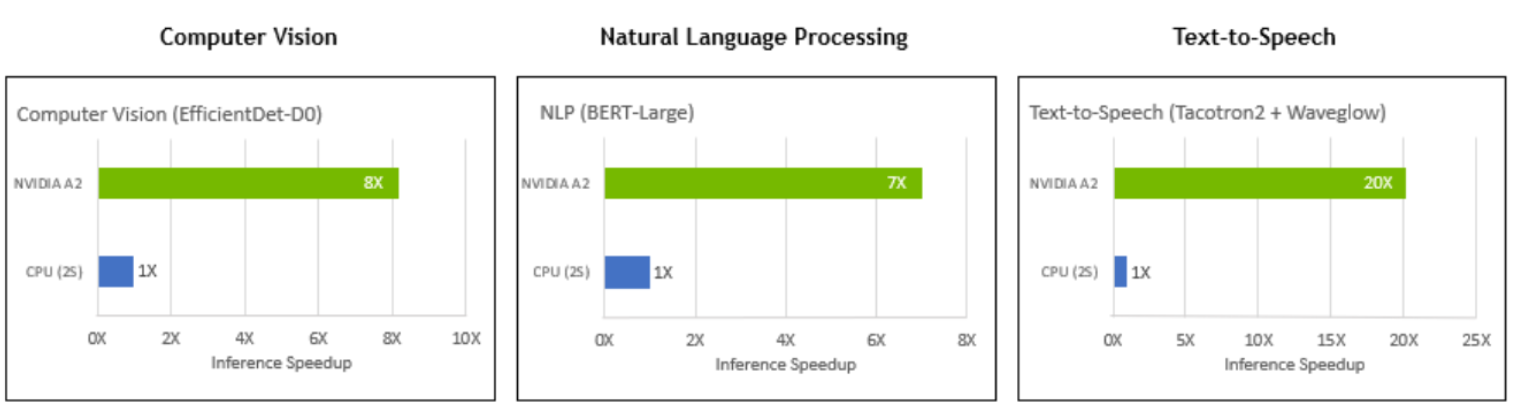 Computer Vision

Computer Vision (EfficientDet-D0)

NVIDIA A2
8X

CPU (2S)
1X

0X 2X 4X 6X 8X 10X
Inference Speedup

Natural Language Processing

NLP (BERT-Large)

NVIDIA A2
7X

CPU (2S)
1X

0X 2X 4X 6X 8X
Inference Speedup

Text-to-Speech

Text-to-Speech (Tacotron2 + Waveglow)

NVIDIA A2
20X

CPU (2S)
1X

0X 5X 10X 15X 20X 25X
Inference Speedup